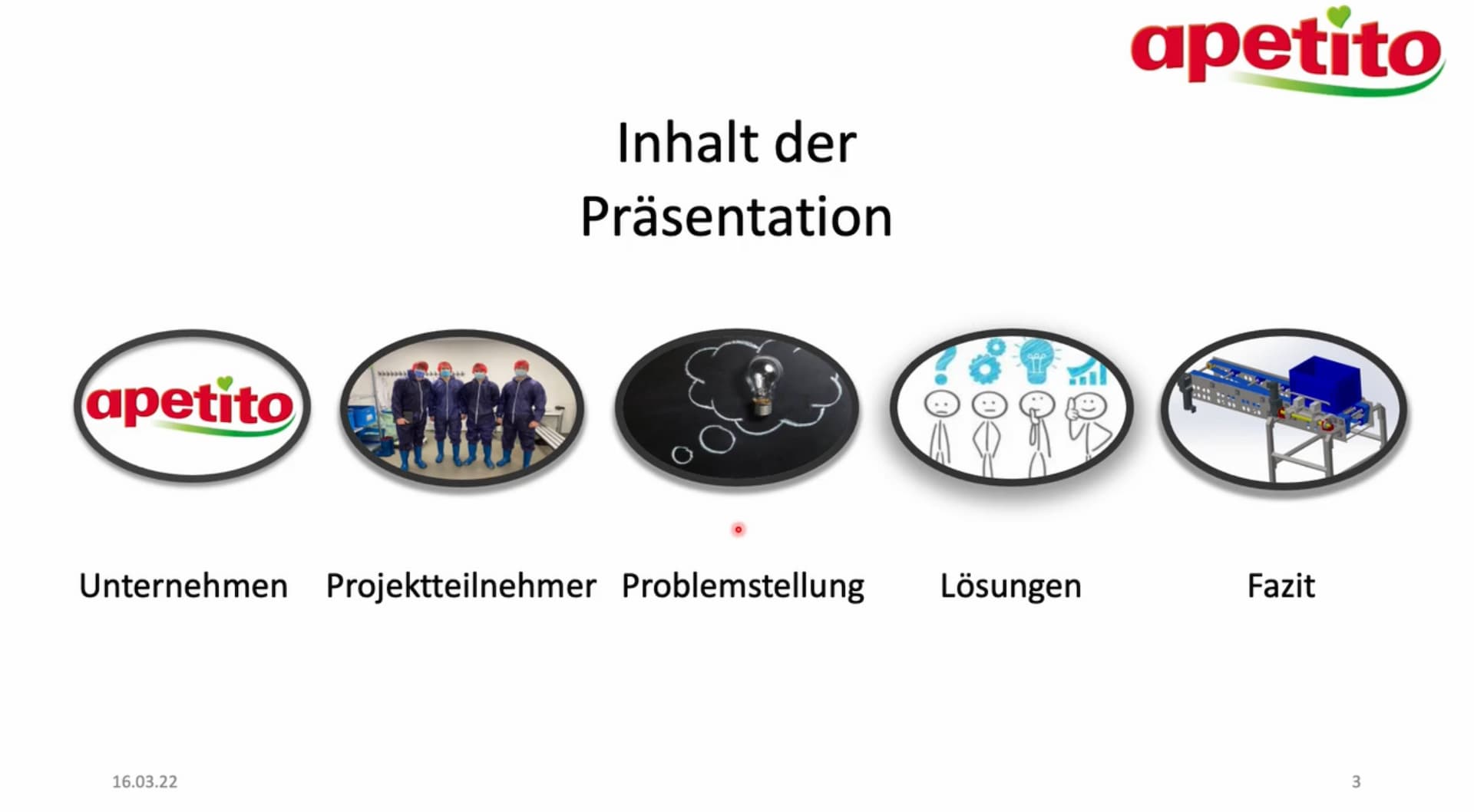 apetito

Inhalt der Präsentation

apetito

Unternehmen Projektteilnehmer Problemstellung Lösungen Fazit

16.03.22

3